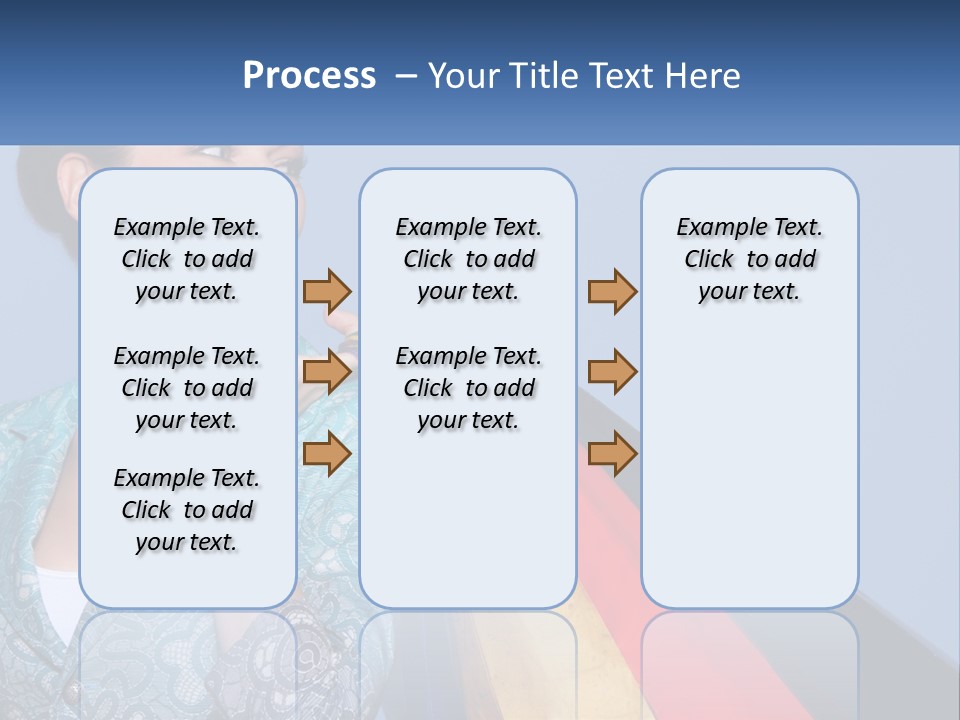 Process – Your Title Text Here

Example Text. Click to add your text.

Example Text. Click to add your text.

Example Text. Click to add your text.

Example Text. Click to add your text.

Example Text. Click to add your text.

Example Text. Click to add your text.